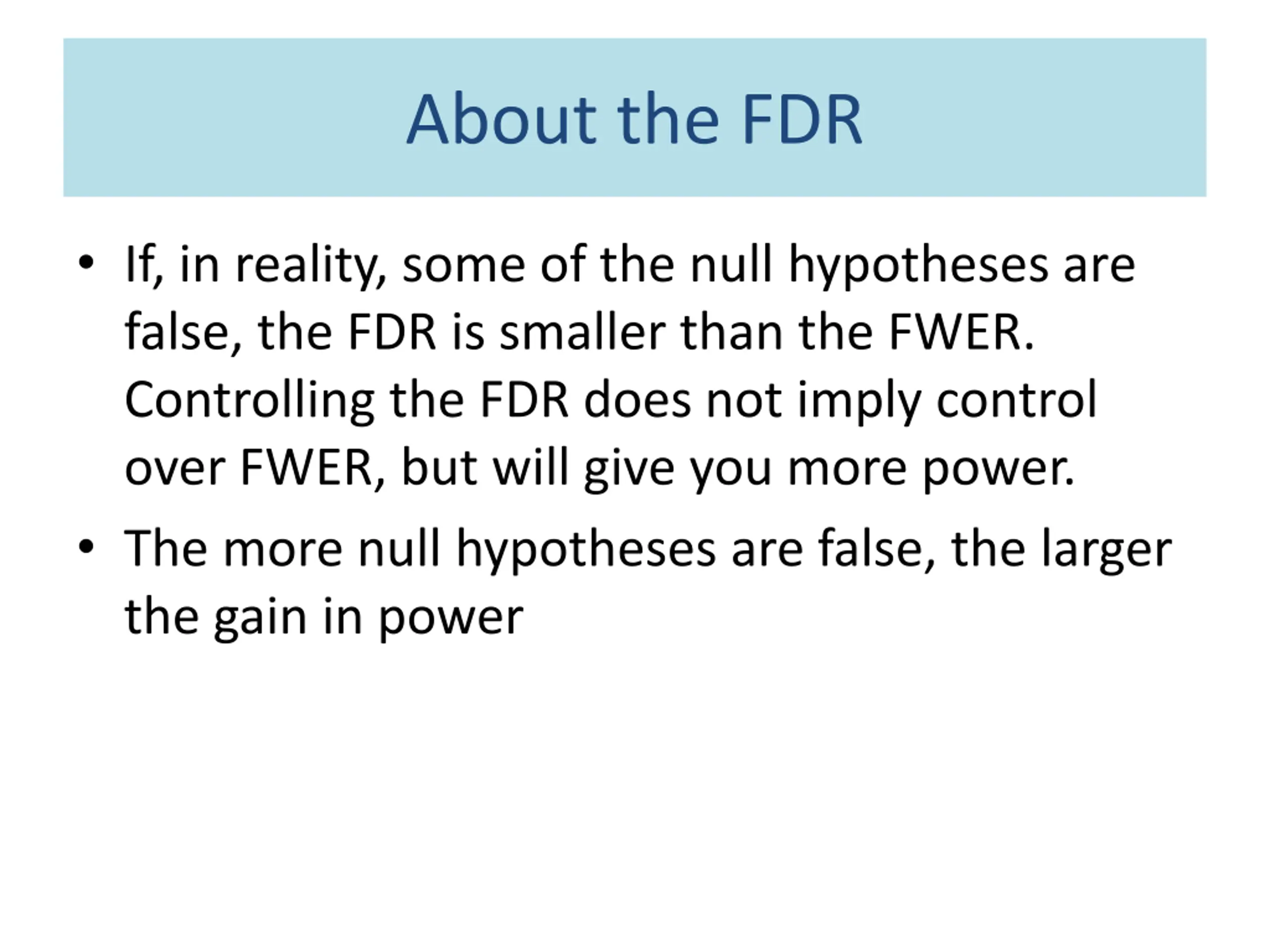 About the FDR

• If, in reality, some of the null hypotheses are false, the FDR is smaller than the FWER. Controlling the FDR does not imply control over FWER, but will give you more power.

• The more null hypotheses are false, the larger the gain in power